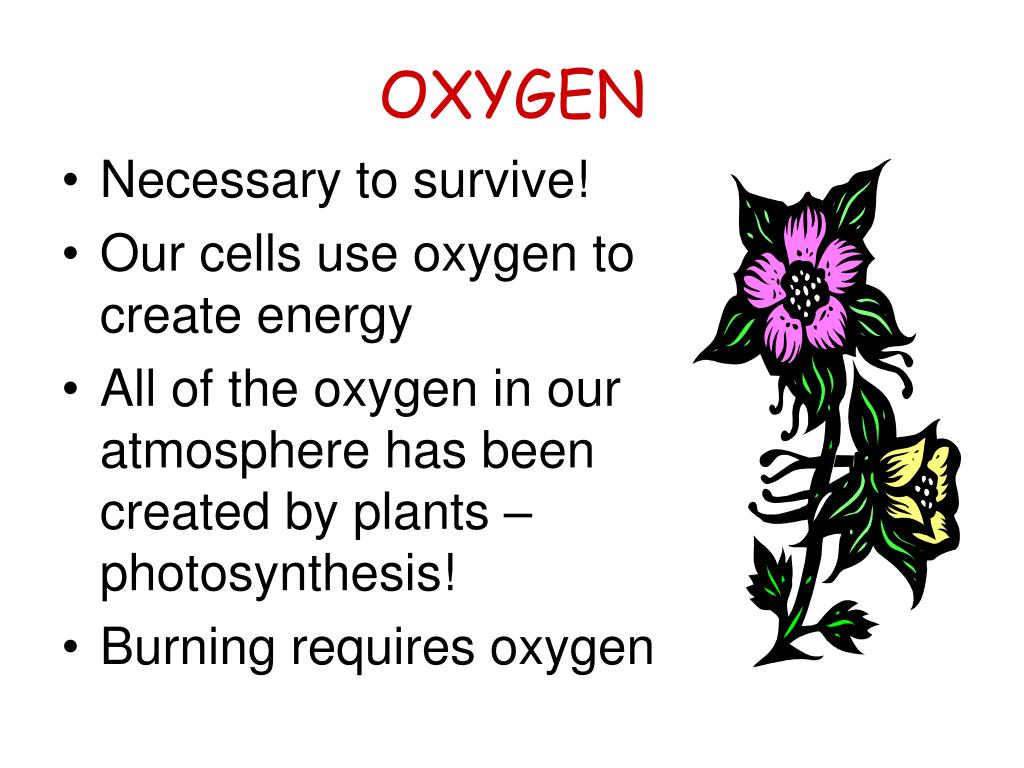 OXYGEN

• Necessary to survive!
• Our cells use oxygen to create energy
• All of the oxygen in our atmosphere has been created by plants – photosynthesis!
• Burning requires oxygen